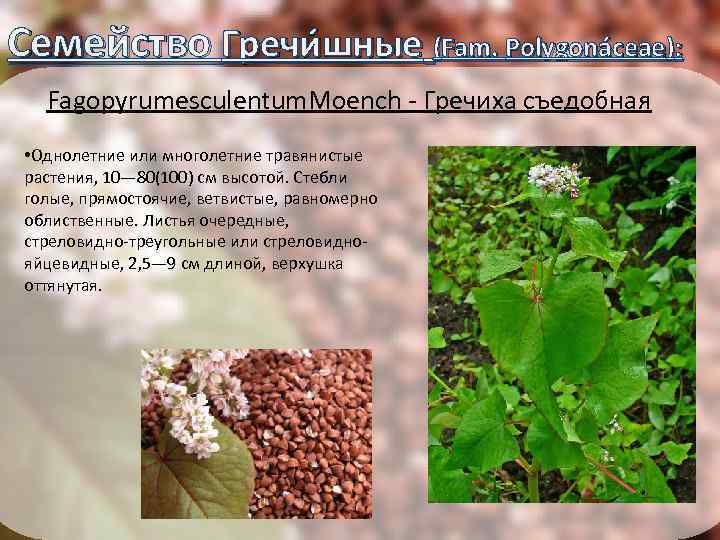 Семейство Гречи́шные (Fam. Polygonáceae):

FagopyrumesculentumMoench - Гречиха съедобная

•Однолетние или многолетние травянистые растения, 10—80(100) см высотой. Стебли голые, прямостоячие, ветвистые, равномерно облиственные. Листья очередные, стреловидно-треугольные или стреловидно-яйцевидные, 2,5—9 см длиной, верхушка оттянутая.